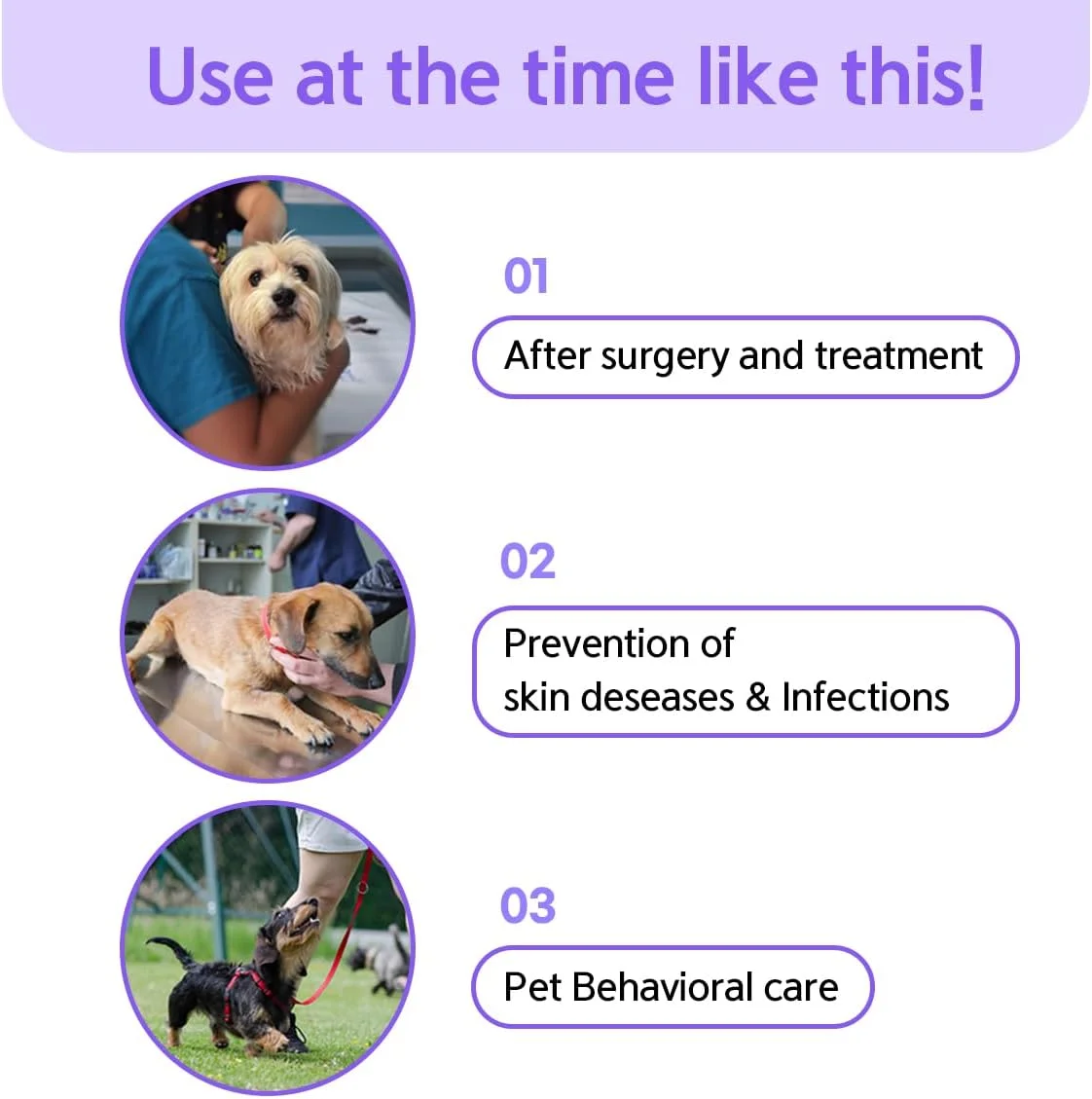 Use at the time like this!

01

After surgery and treatment

02

Prevention of
skin deseases & Infections

03

Pet Behavioral care